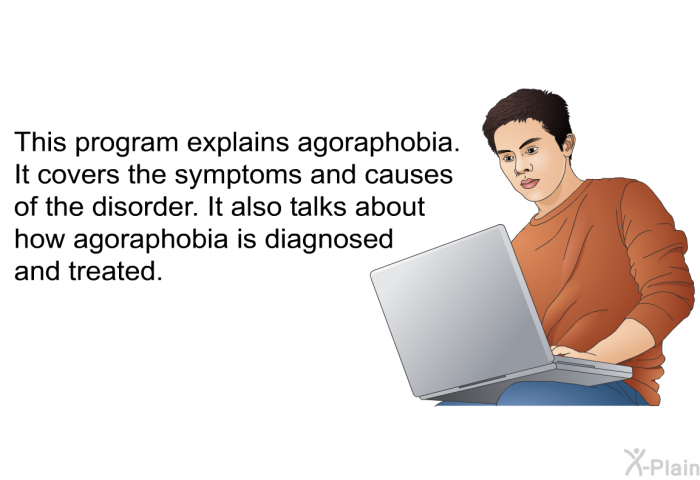 This program explains agoraphobia. It covers the symptoms and causes of the disorder. It also talks about how agoraphobia is diagnosed and treated.

X-Plain